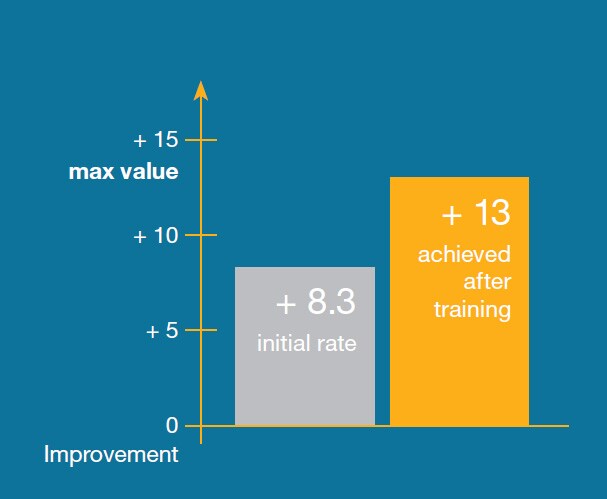 + 15
max value
+ 10
+ 5
0
Improvement

+ 8.3
initial rate

+ 13
achieved after training